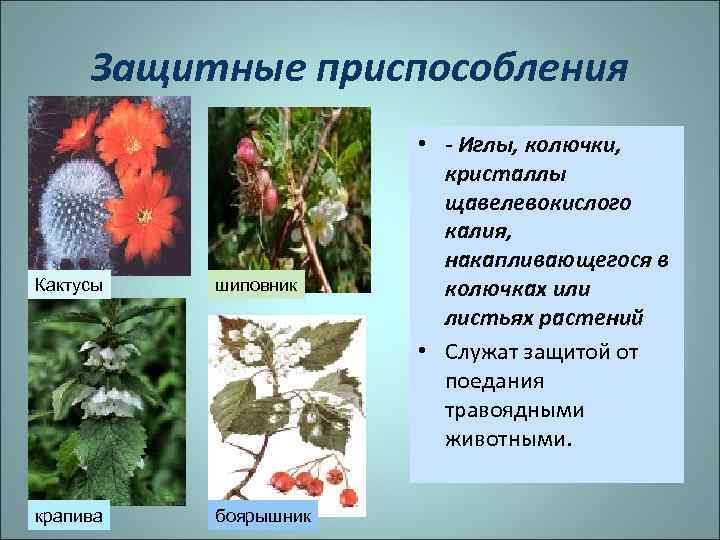 Защитные приспособления

Кактусы

шиповник

крапива

боярышник

• - Иглы, колючки, кристаллы щавелевокислого калия, накапливающегося в колючках или листьях растений
• Служат защитой от поедания травоядными животными.